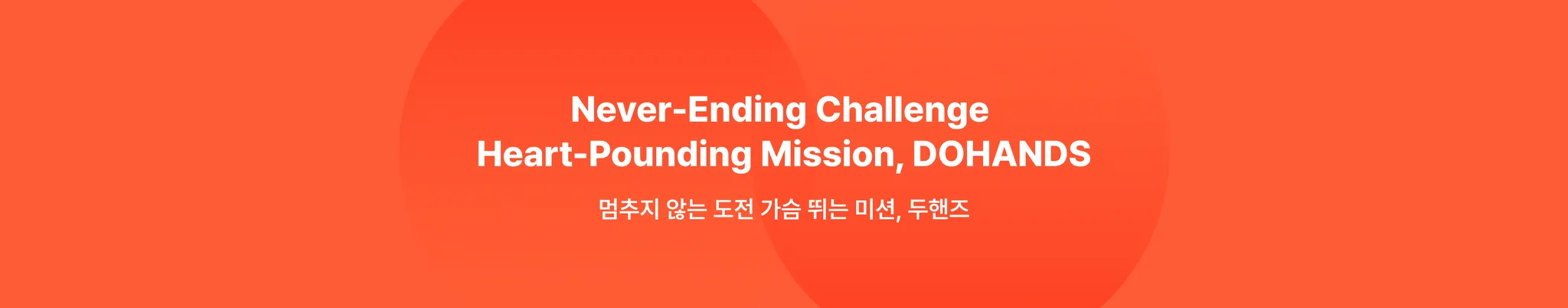 Never-Ending Challenge
Heart-Pounding Mission, DOHANDS

멈추지 않는 도전 가슴 뛰는 미션, 두핸즈